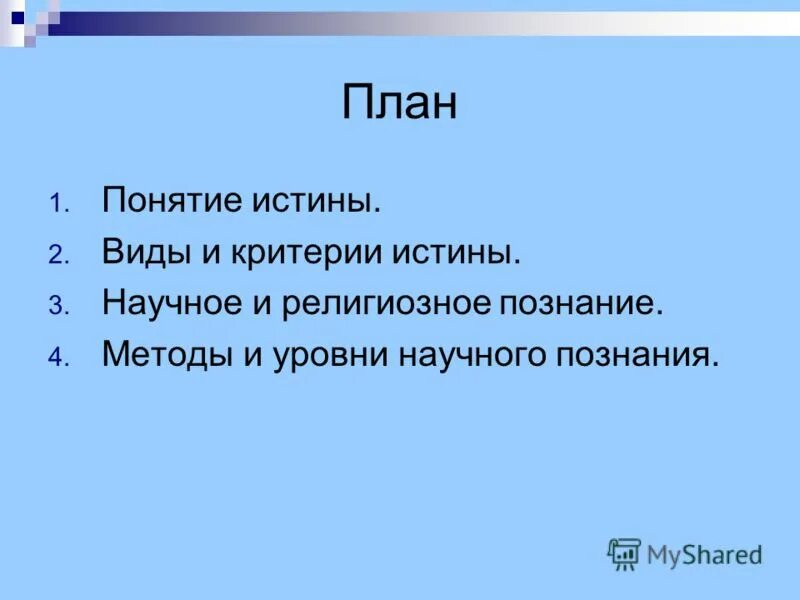 План

1. Понятие истины.
2. Виды и критерии истины.
3. Научное и религиозное познание.
4. Методы и уровни научного познания.

MyShared